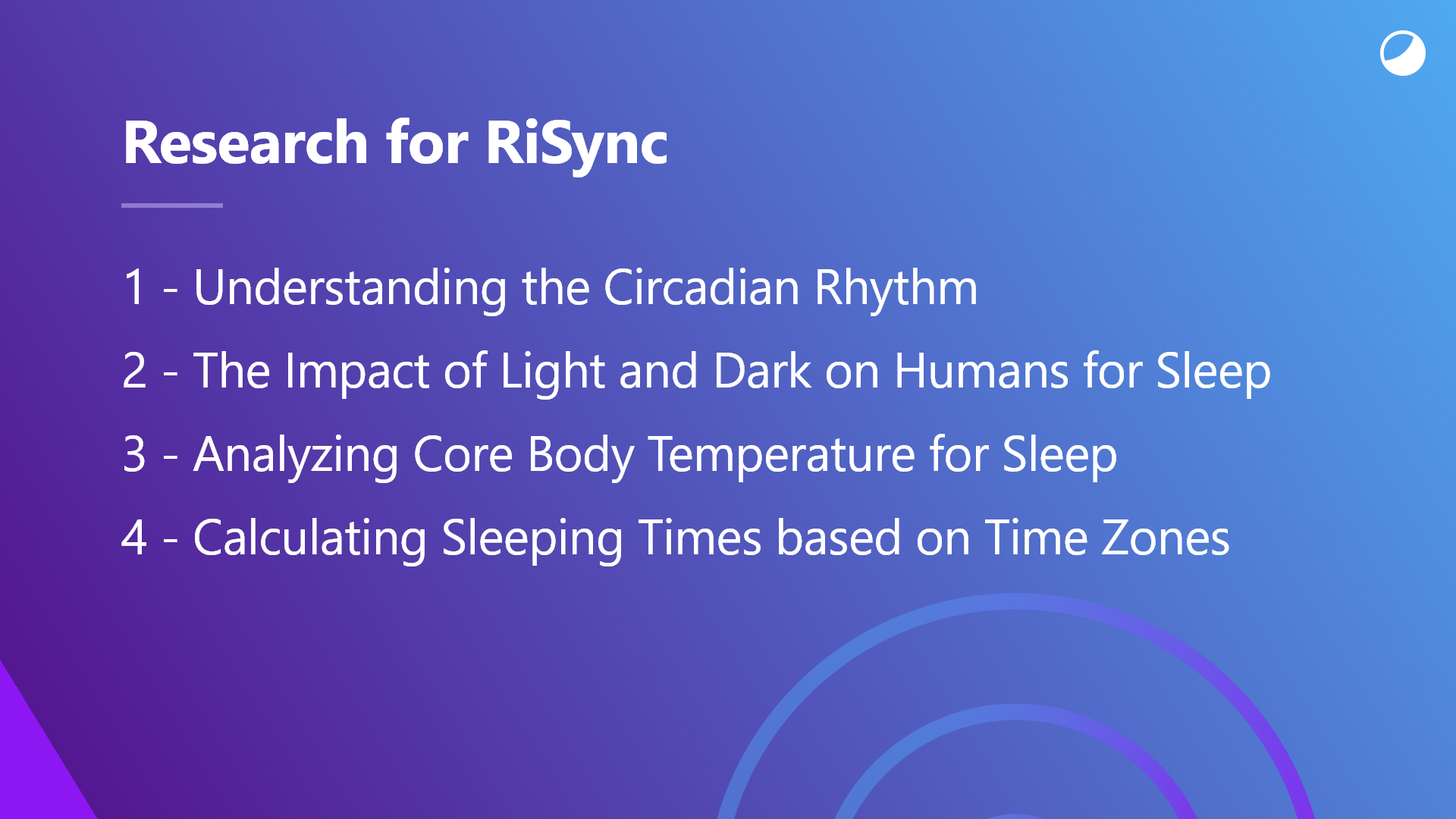 Research for RiSync

1 - Understanding the Circadian Rhythm

2 - The Impact of Light and Dark on Humans for Sleep

3 - Analyzing Core Body Temperature for Sleep

4 - Calculating Sleeping Times based on Time Zones